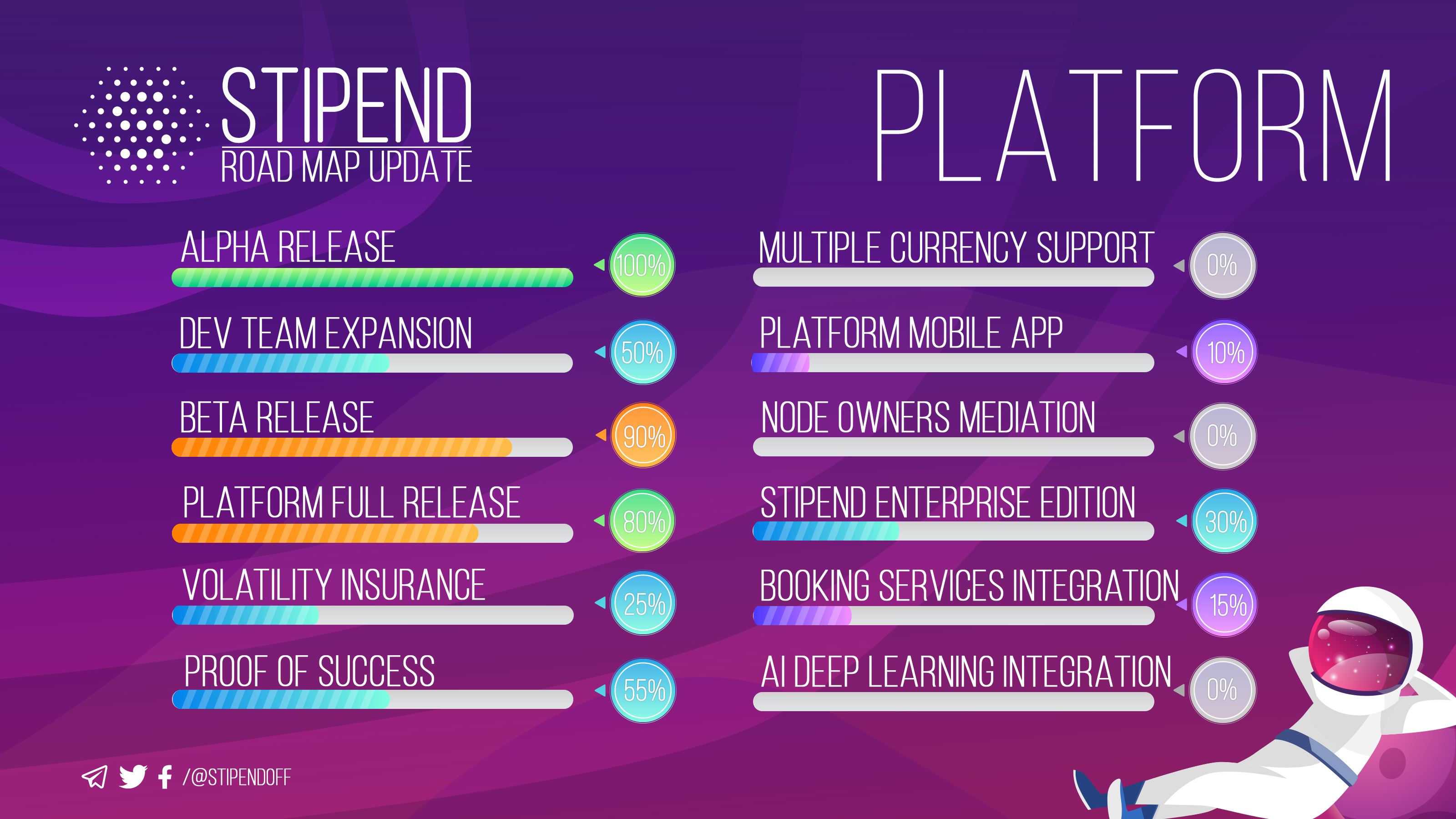 STIPEND
ROAD MAP UPDATE

PLATFORM

ALPHA RELEASE 100%

DEV TEAM EXPANSION 50%

BETA RELEASE 90%

PLATFORM FULL RELEASE 80%

VOLATILITY INSURANCE 25%

PROOF OF SUCCESS 55%

MULTIPLE CURRENCY SUPPORT 0%

PLATFORM MOBILE APP 10%

NODE OWNERS MEDIATION 0%

STIPEND ENTERPRISE EDITION 30%

BOOKING SERVICES INTEGRATION 15%

AI DEEP LEARNING INTEGRATION 0%

/@STIPENDOFF